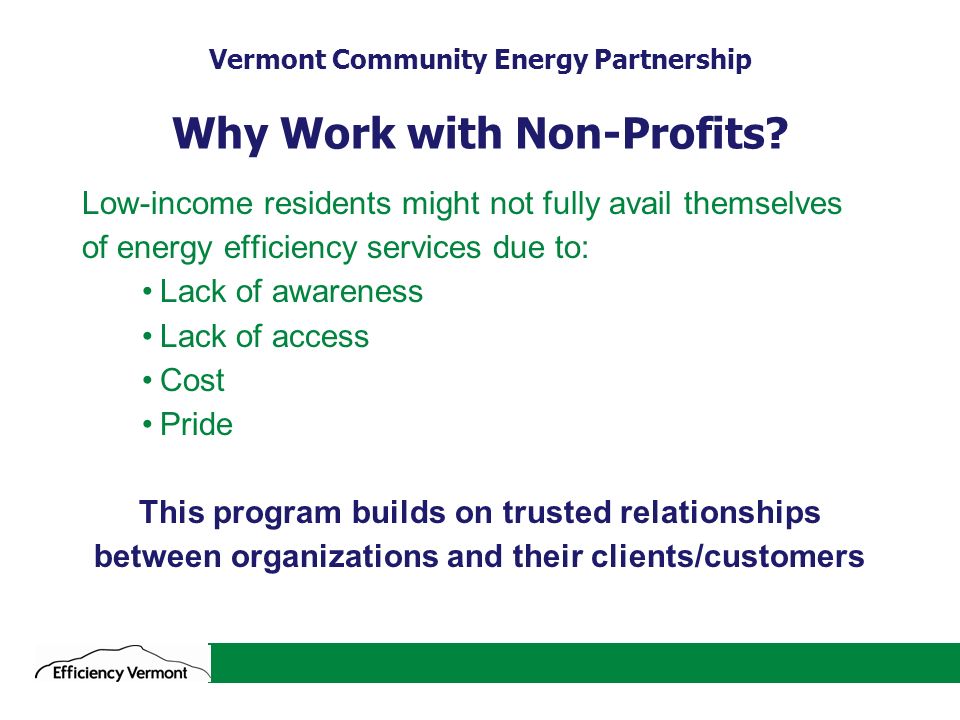 Vermont Community Energy Partnership

Why Work with Non-Profits?

Low-income residents might not fully avail themselves of energy efficiency services due to:

• Lack of awareness
• Lack of access
• Cost
• Pride

This program builds on trusted relationships between organizations and their clients/customers

Efficiency Vermont